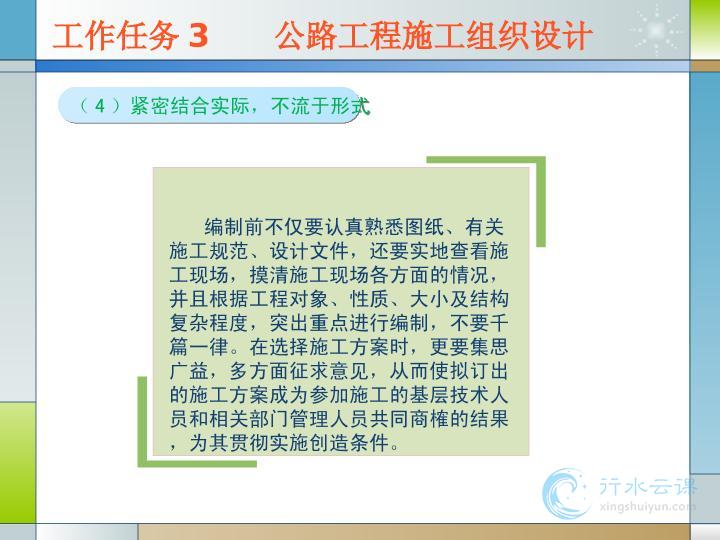 工作任务 3　　公路工程施工组织设计

（4）紧密结合实际，不流于形式

编制前不仅要认真熟悉图纸、有关施工规范、设计文件，还要实地查看施工现场，摸清施工现场各方面的情况，并且根据工程对象、性质、大小及结构复杂程度，突出重点进行编制，不要千篇一律。在选择施工方案时，更要集思广益，多方面征求意见，从而使拟订出的施工方案成为参加施工的基层技术人员和相关部门管理人员共同商榷的结果，为其贯彻实施创造条件。

行水云课
xingshuiyun.com